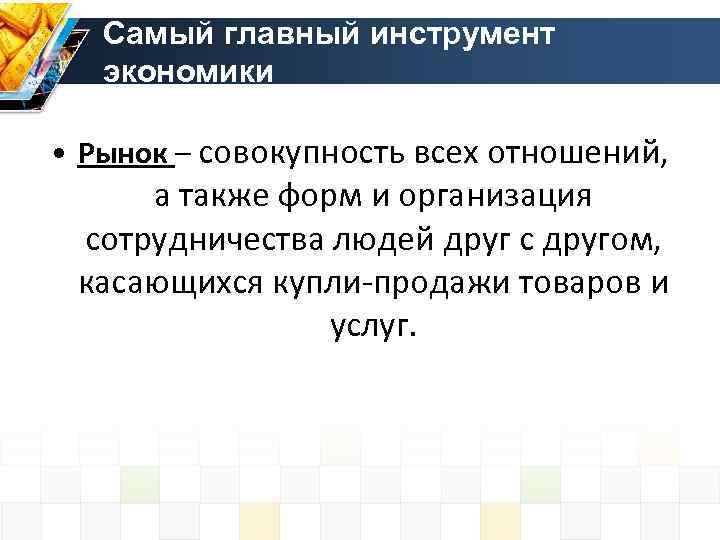 Самый главный инструмент экономики

• Рынок – совокупность всех отношений, а также форм и организация сотрудничества людей друг с другом, касающихся купли-продажи товаров и услуг.